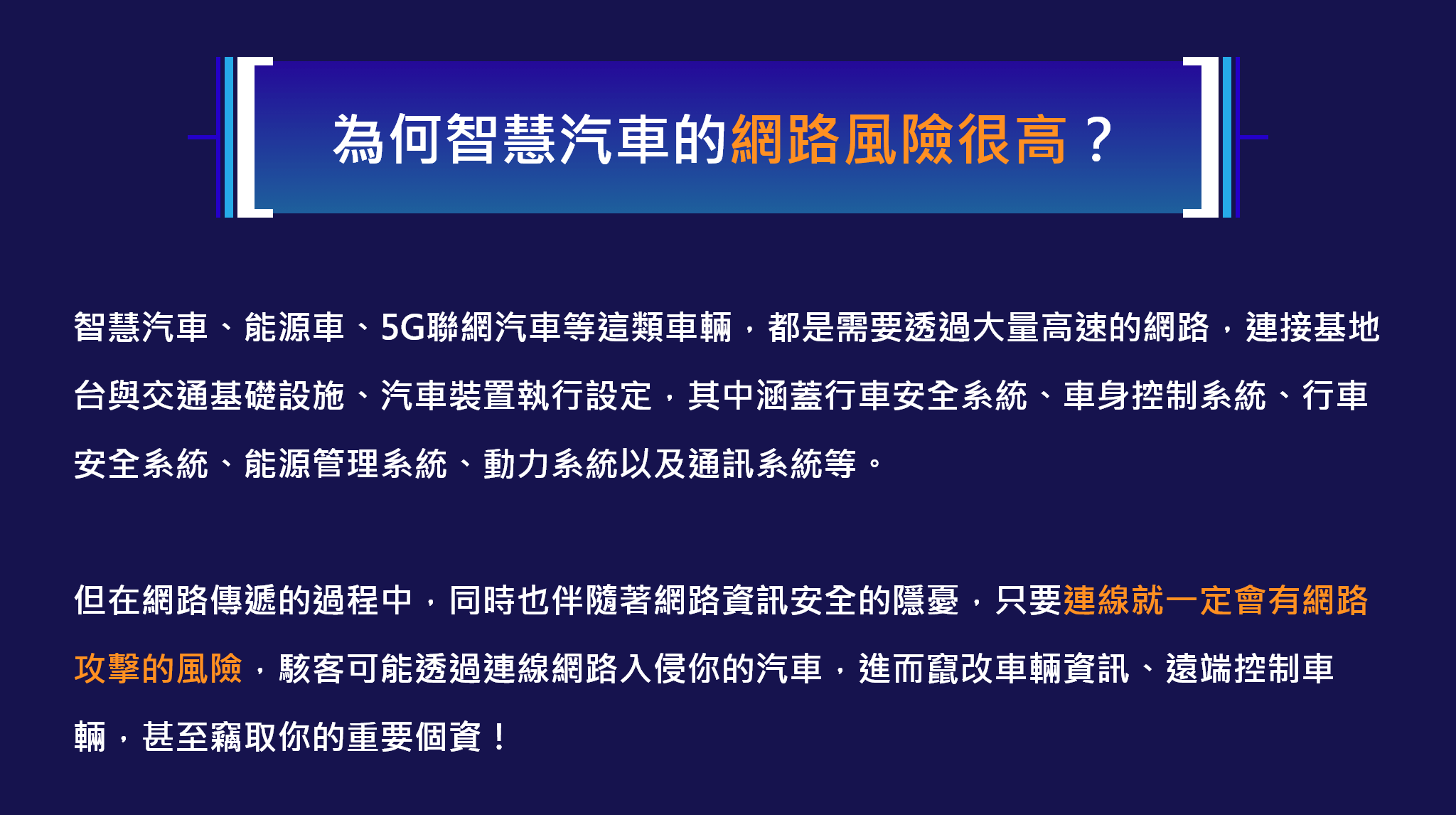 為何智慧汽車的網路風險很高？

智慧汽車、能源車、5G聯網汽車等這類車輛，都是需要透過大量高速的網路，連接基地台與交通基礎設施、汽車裝置執行設定，其中涵蓋行車安全系統、車身控制系統、行車安全系統、能源管理系統、動力系統以及通訊系統等。

但在網路傳遞的過程中，同時也伴隨著網路資訊安全的隱憂，只要連線就一定會有網路攻擊的風險，駭客可能透過連線網路入侵你的汽車，進而竄改車輛資訊、遠端控制車輛，甚至竊取你的重要個資！